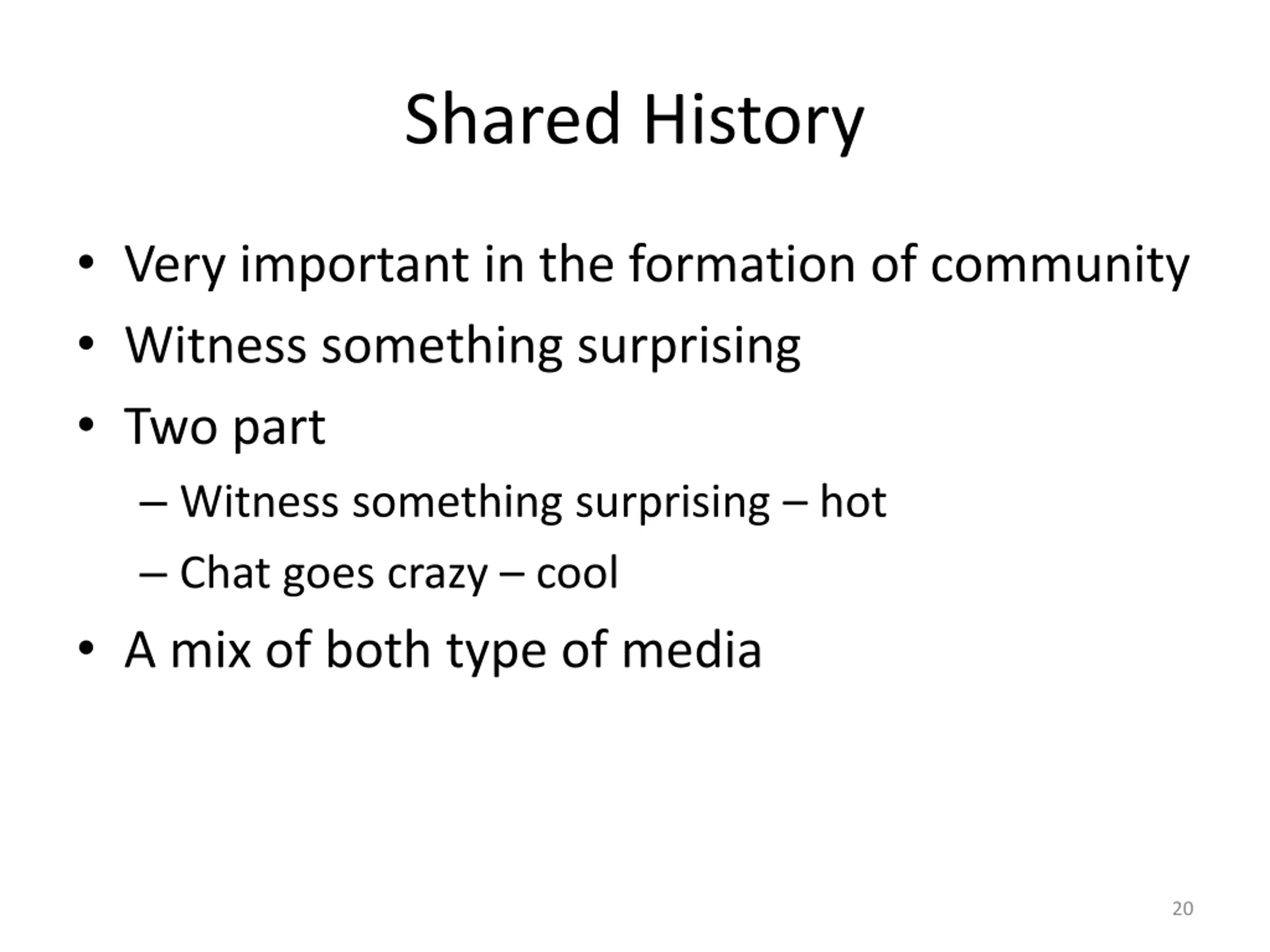 Shared History

• Very important in the formation of community
• Witness something surprising
• Two part
  – Witness something surprising – hot
  – Chat goes crazy – cool
• A mix of both type of media

20